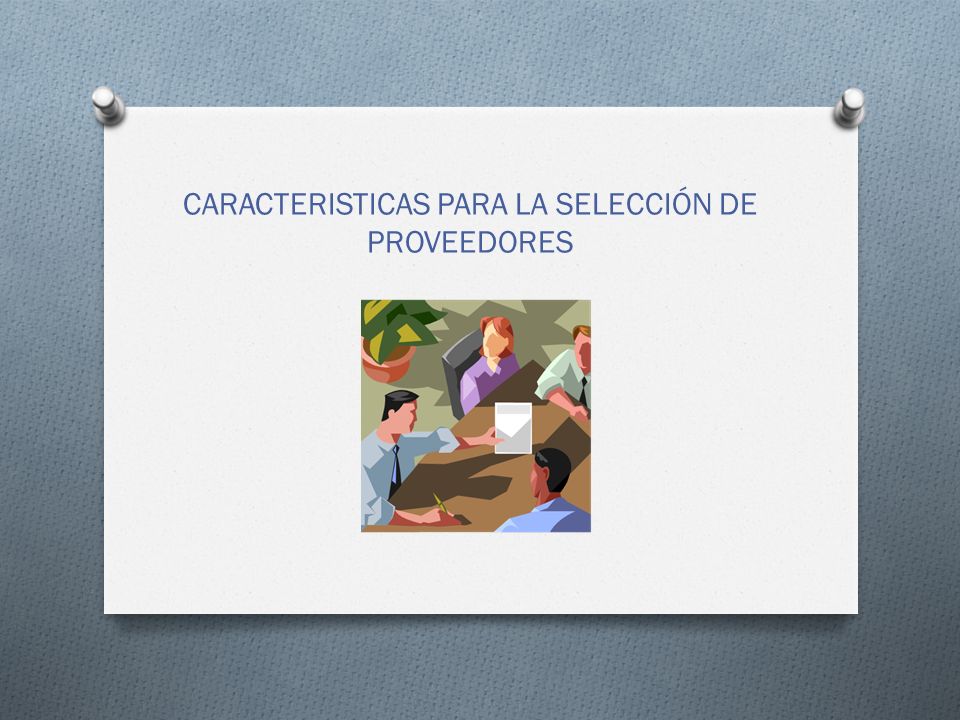 CARACTERISTICAS PARA LA SELECCIÓN DE PROVEEDORES